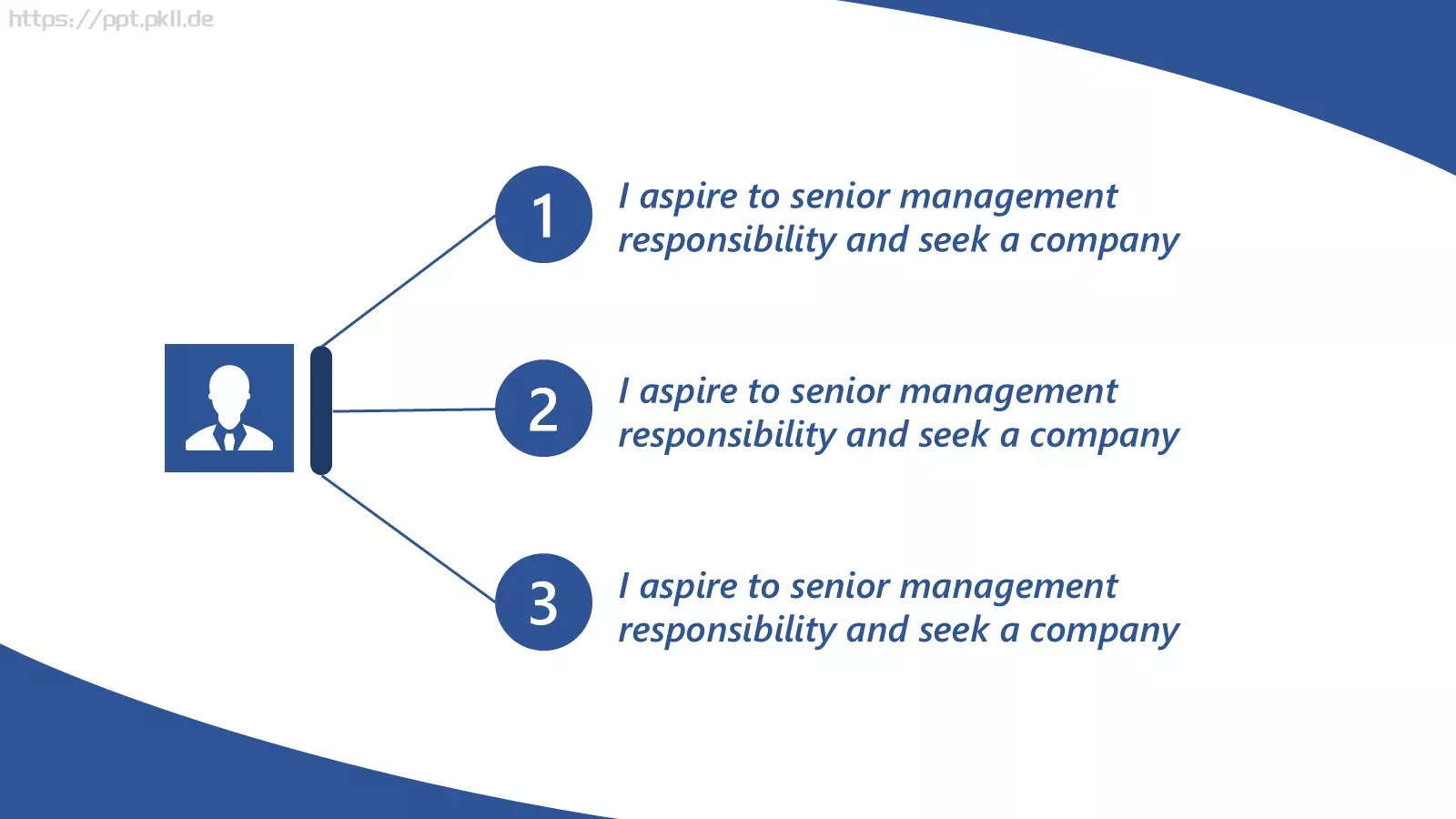 https://ppt.pkll.de

1

I aspire to senior management responsibility and seek a company

2

I aspire to senior management responsibility and seek a company

3

I aspire to senior management responsibility and seek a company